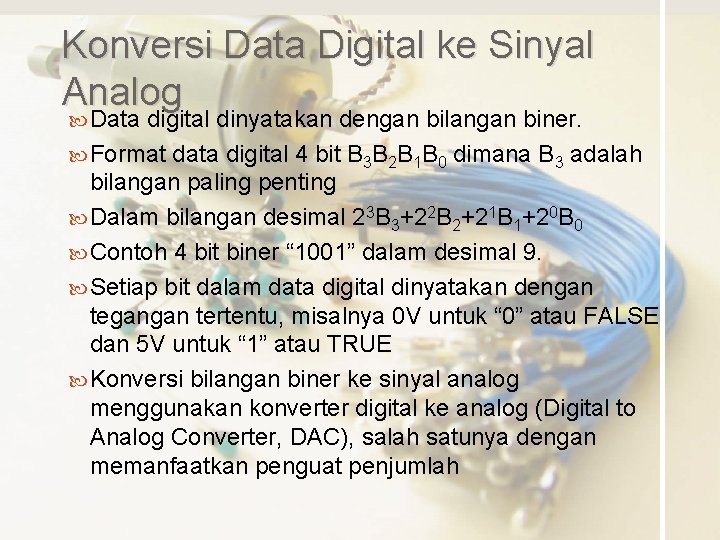 Konversi Data Digital ke Sinyal Analog

Data digital dinyatakan dengan bilangan biner.

Format data digital 4 bit $B_3B_2B_1B_0$ dimana $B_3$ adalah bilangan paling penting

Dalam bilangan desimal $2^3B_3+2^2B_2+2^1B_1+2^0B_0$

Contoh 4 bit biner “1001” dalam desimal 9.

Setiap bit dalam data digital dinyatakan dengan tegangan tertentu, misalnya 0V untuk “0” atau FALSE dan 5V untuk “1” atau TRUE

Konversi bilangan biner ke sinyal analog menggunakan konverter digital ke analog (Digital to Analog Converter, DAC), salah satunya dengan memanfaatkan penguat penjumlah